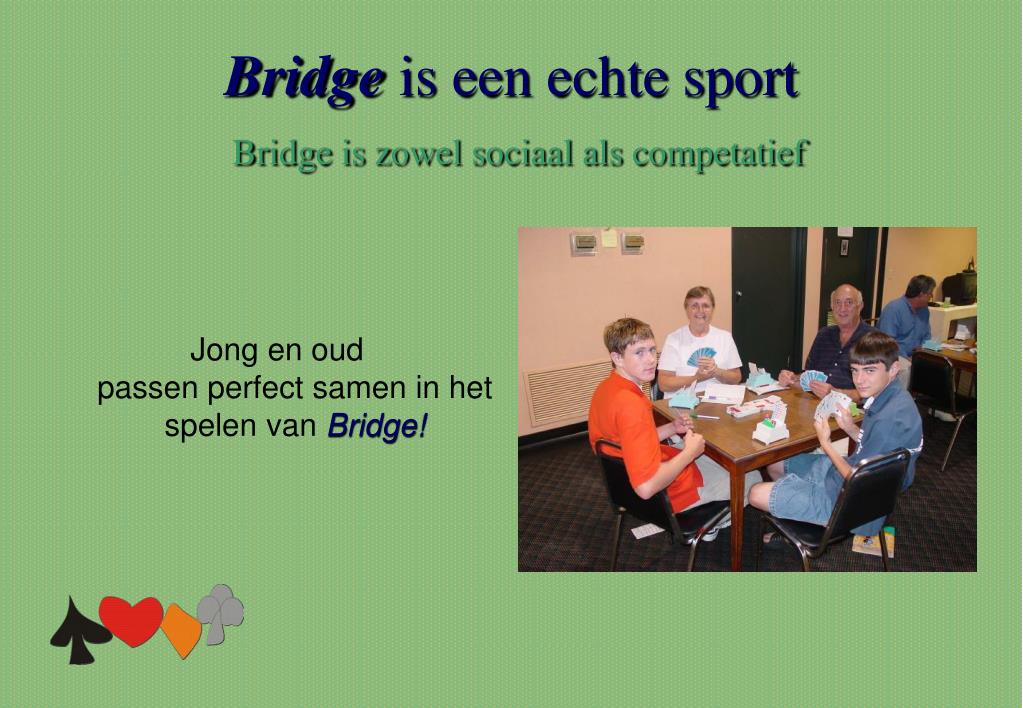 Bridge is een echte sport

Bridge is zowel sociaal als competatief

Jong en oud passen perfect samen in het spelen van Bridge!